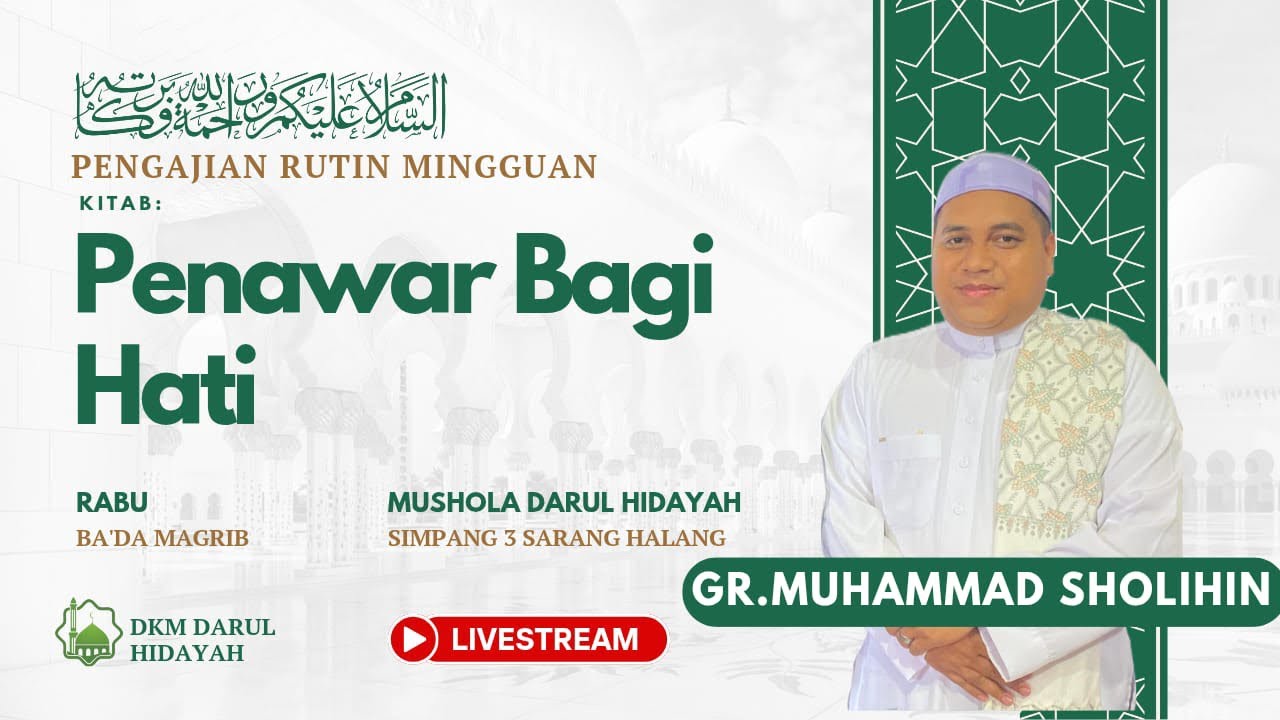 السلام عليكم ورحمة الله وبركاته

PENGAJIAN RUTIN MINGGUAN

KITAB:

Penawar Bagi Hati

RABU

BA'DA MAGRIB

MUSHOLA DARUL HIDAYAH

SIMPANG 3 SARANG HALANG

GR.MUHAMMAD SHOLIHIN

DKM DARUL HIDAYAH

LIVESTREAM